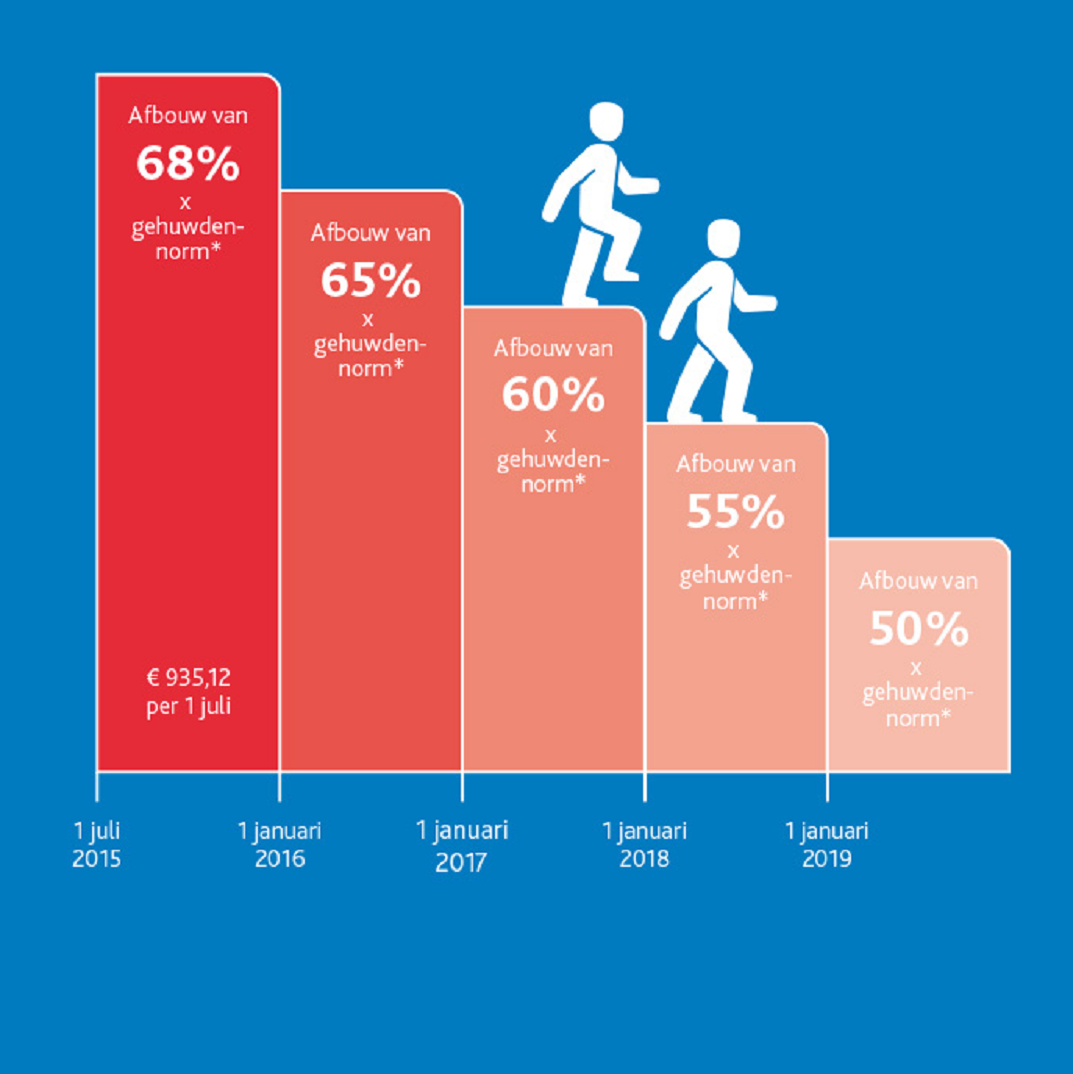 Afbouw van
68%
x
gehuwdennorm*

€ 935,12
per 1 juli

Afbouw van
65%
x
gehuwdennorm*

Afbouw van
60%
x
gehuwdennorm*

Afbouw van
55%
x
gehuwdennorm*

Afbouw van
50%
x
gehuwdennorm*

1 juli
2015

1 januari
2016

1 januari
2017

1 januari
2018

1 januari
2019